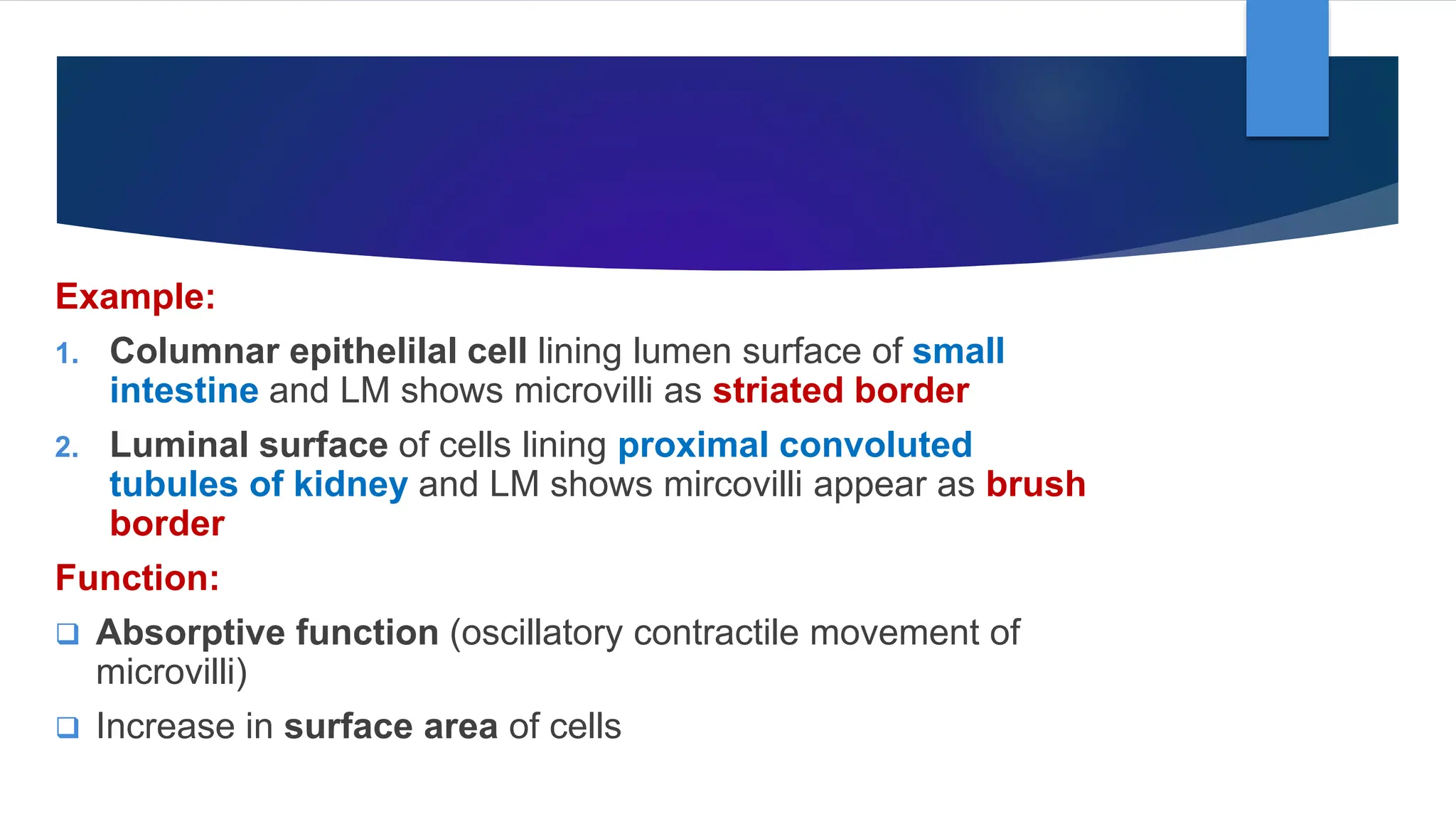 Example:

1. Columnar epithelilal cell lining lumen surface of small intestine and LM shows microvilli as striated border

2. Luminal surface of cells lining proximal convoluted tubules of kidney and LM shows mircovilli appear as brush border

Function:

❑ Absorptive function (oscillatory contractile movement of microvilli)

❑ Increase in surface area of cells